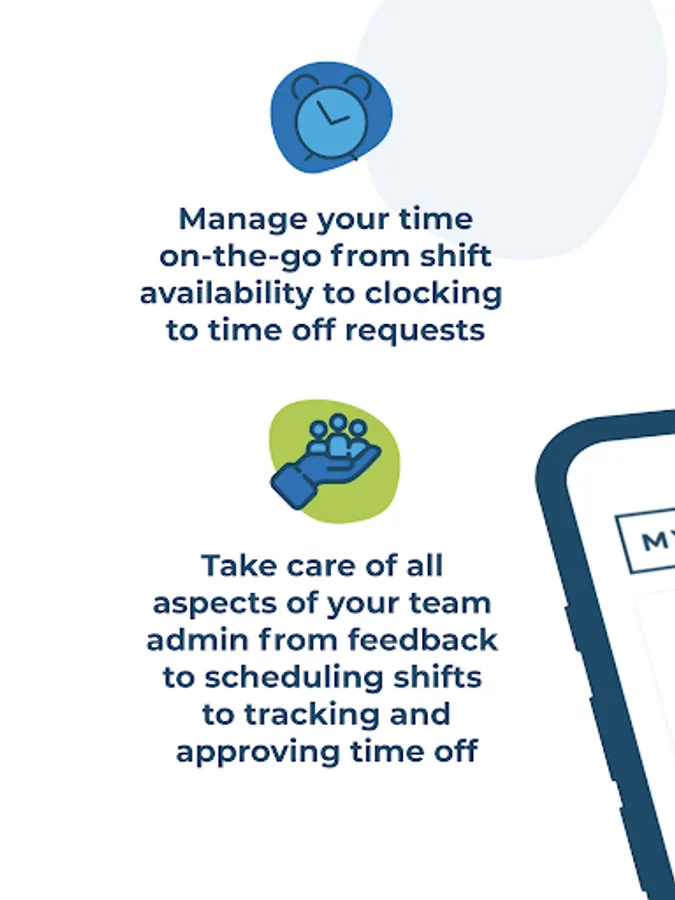 Manage your time on-the-go from shift availability to clocking to time off requests

Take care of all aspects of your team admin from feedback to scheduling shifts to tracking and approving time off

MY